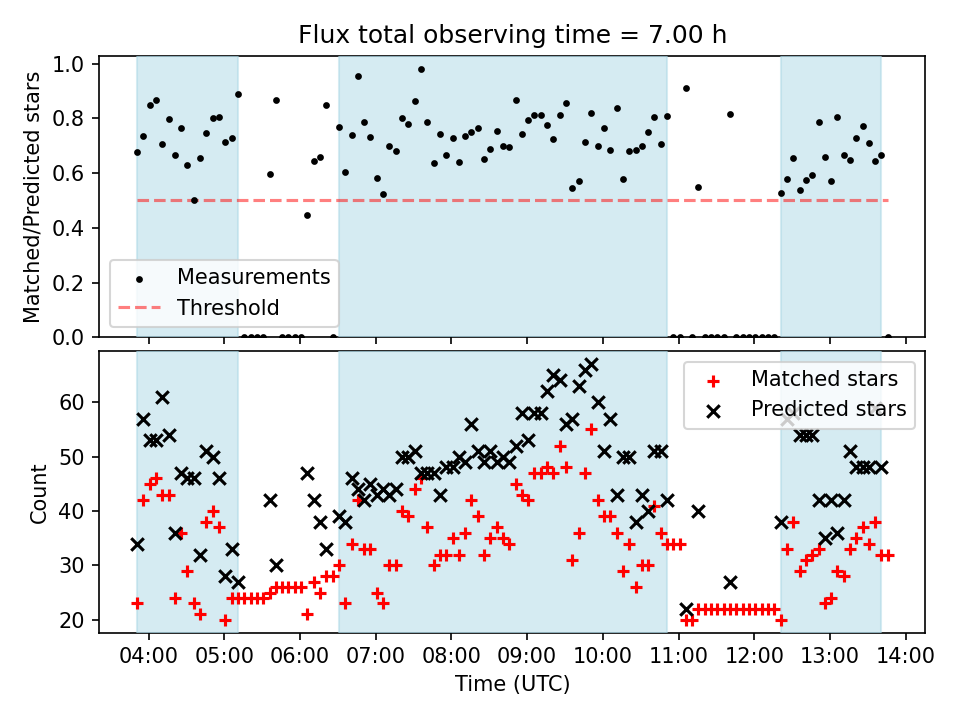 Flux total observing time = 7.00 h

Matched/Predicted stars

1.0
0.8
0.6
0.4
0.2
0.0

Measurements
Threshold

Count

60
50
40
30
20

Matched stars
Predicted stars

04:00 05:00 06:00 07:00 08:00 09:00 10:00 11:00 12:00 13:00 14:00

Time (UTC)